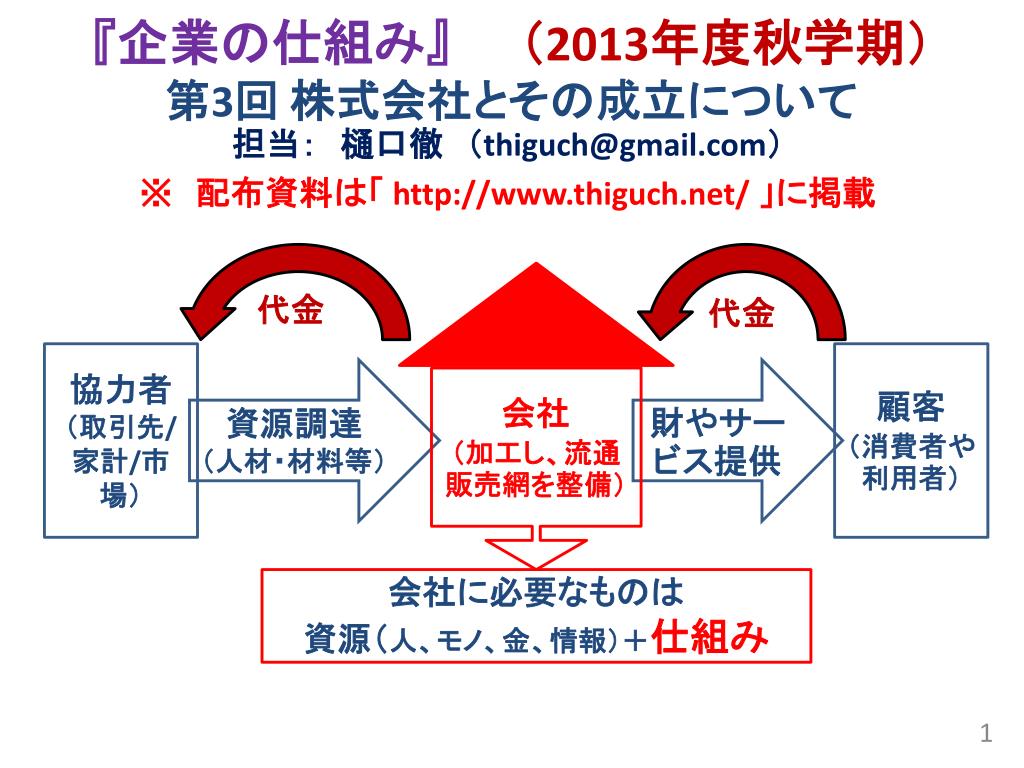 『企業の仕組み』　（2013年度秋学期）
第3回 株式会社とその成立について
担当：　樋口徹 （thiguch@gmail.com）
※　配布資料は「 http://www.thiguch.net/ 」に掲載

代金

代金

協力者
（取引先/家計/市場）

資源調達
（人材・材料等）

会社
（加工し、流通販売網を整備）

財やサービス提供

顧客
（消費者や利用者）

会社に必要なものは
資源（人、モノ、金、情報）＋仕組み

1